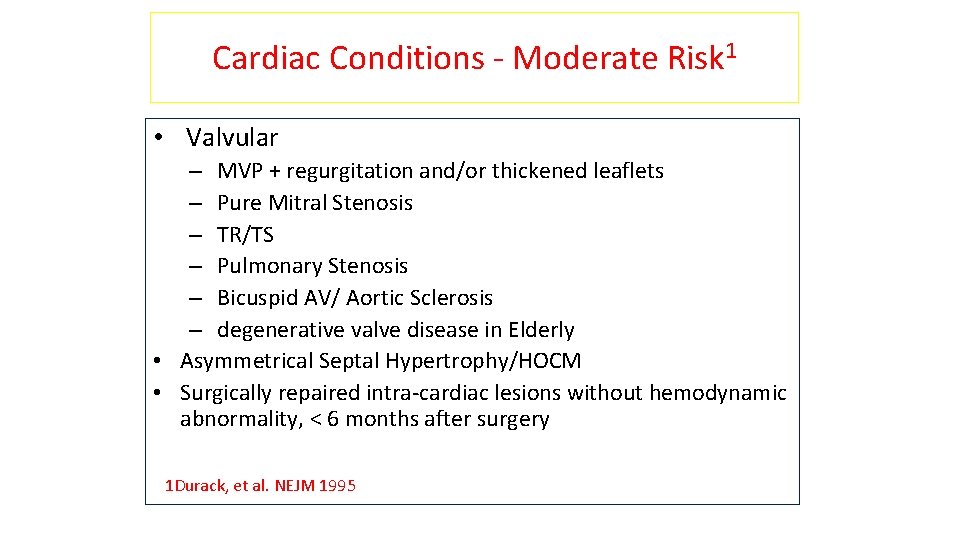 Cardiac Conditions - Moderate Risk$^1$

• Valvular
– MVP + regurgitation and/or thickened leaflets
– Pure Mitral Stenosis
– TR/TS
– Pulmonary Stenosis
– Bicuspid AV/ Aortic Sclerosis
– degenerative valve disease in Elderly
• Asymmetrical Septal Hypertrophy/HOCM
• Surgically repaired intra-cardiac lesions without hemodynamic abnormality, < 6 months after surgery

1Durack, et al. NEJM 1995